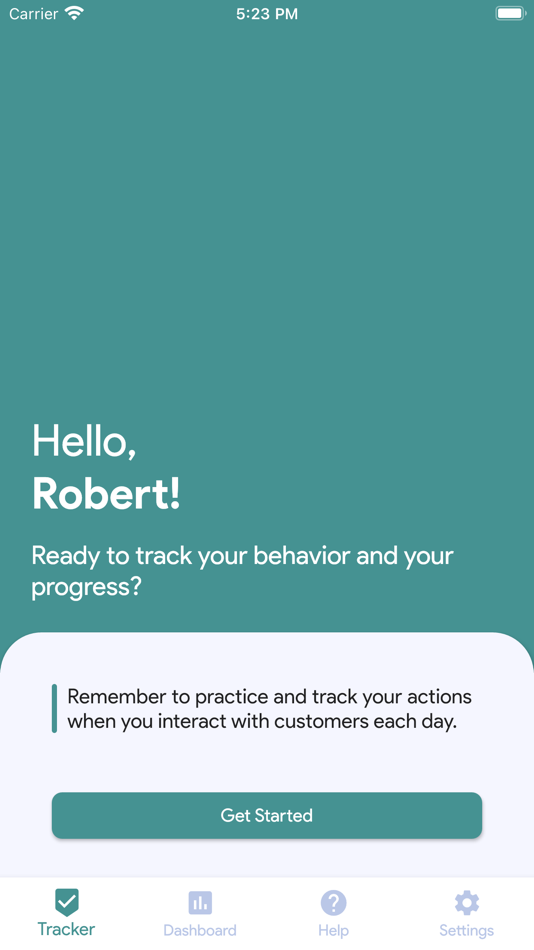 Carrier 5:23 PM

Hello,
Robert!

Ready to track your behavior and your progress?

Remember to practice and track your actions when you interact with customers each day.

Get Started

Tracker Dashboard Help Settings